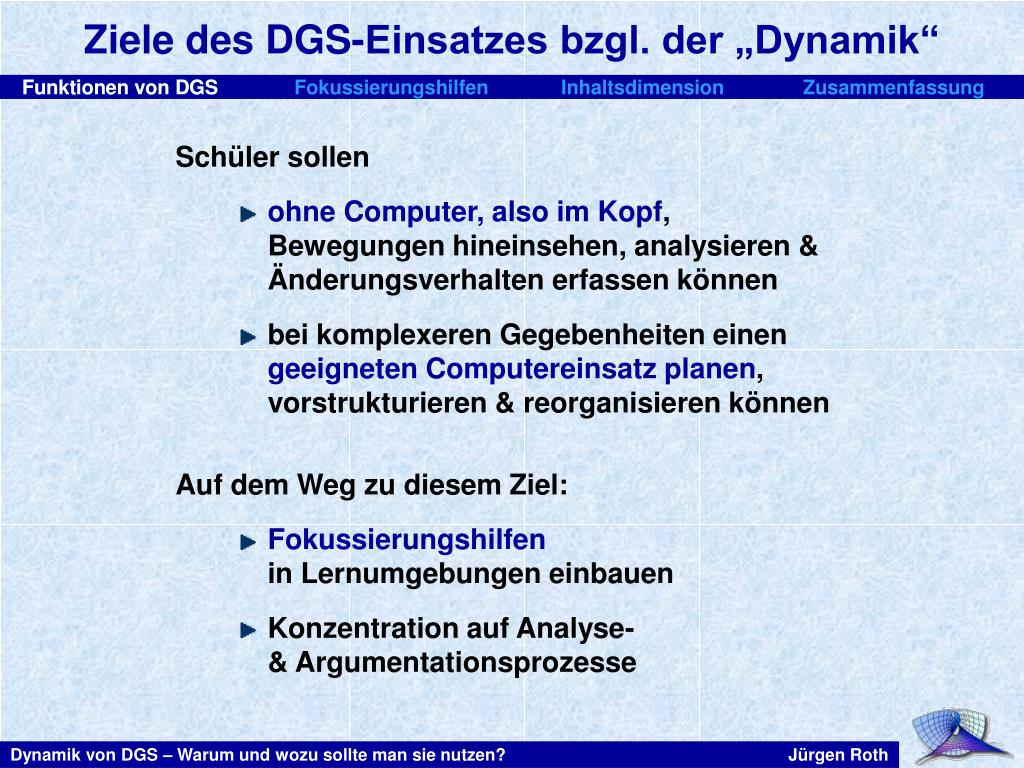 Ziele des DGS-Einsatzes bzgl. der „Dynamik“

Funktionen von DGS Fokussierungshilfen Inhaltsdimension Zusammenfassung

Schüler sollen

ohne Computer, also im Kopf, Bewegungen hineinsehen, analysieren & Änderungsverhalten erfassen können

bei komplexeren Gegebenheiten einen geeigneten Computereinsatz planen, vorstrukturieren & reorganisieren können

Auf dem Weg zu diesem Ziel:

Fokussierungshilfen in Lernumgebungen einbauen

Konzentration auf Analyse- & Argumentationsprozesse

Dynamik von DGS – Warum und wozu sollte man sie nutzen? Jürgen Roth